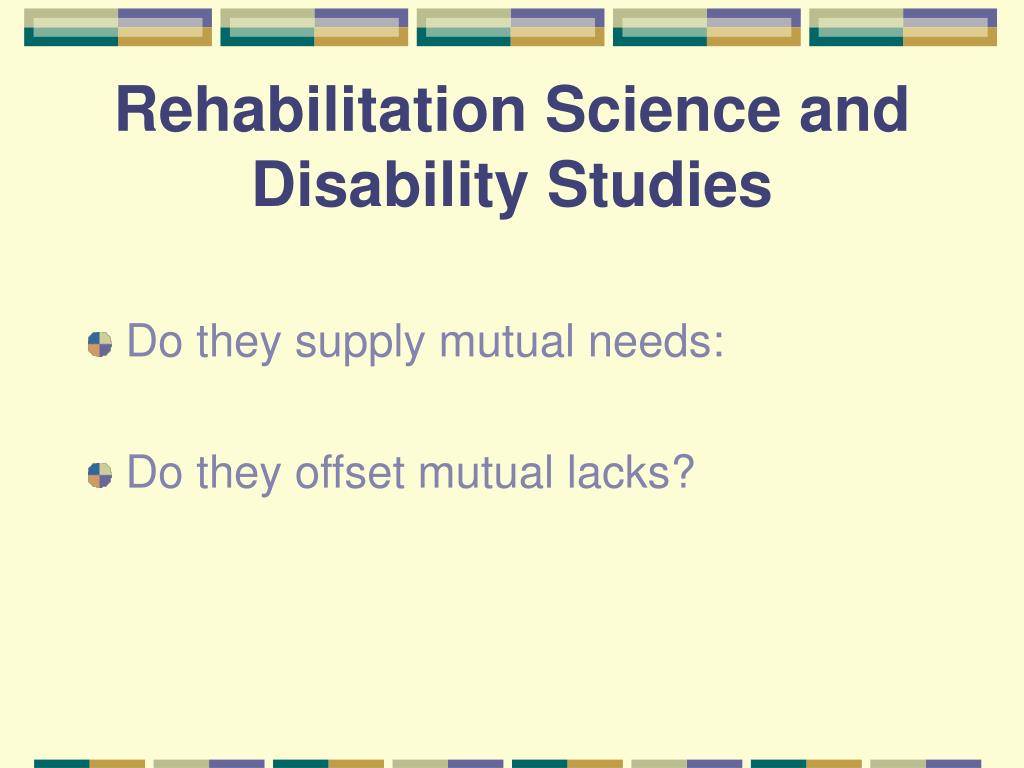 Rehabilitation Science and Disability Studies

Do they supply mutual needs:

Do they offset mutual lacks?